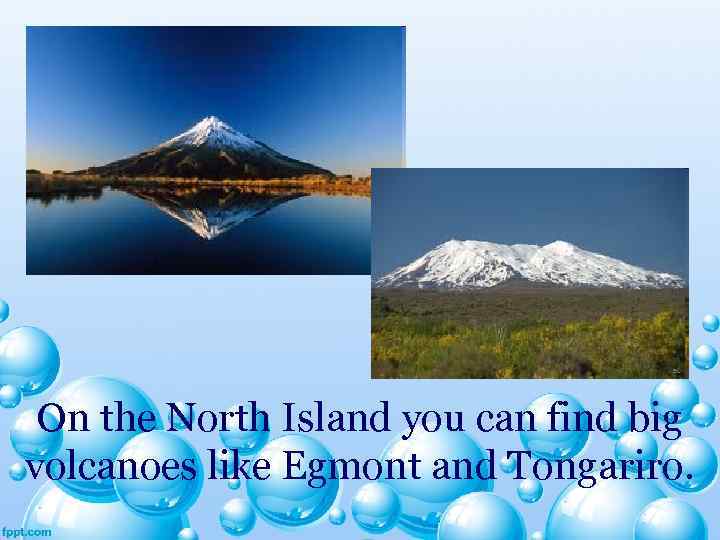 On the North Island you can find big volcanoes like Egmont and Tongariro.

fppt.com